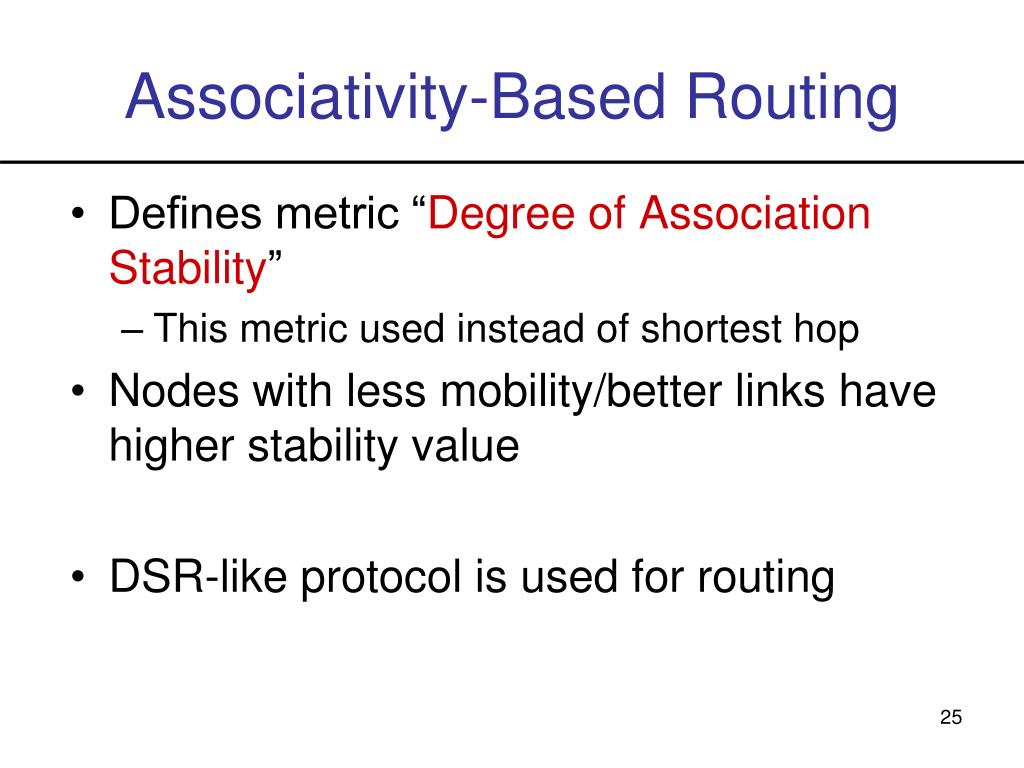 Associativity-Based Routing

• Defines metric “Degree of Association Stability”

– This metric used instead of shortest hop

• Nodes with less mobility/better links have higher stability value

• DSR-like protocol is used for routing

25